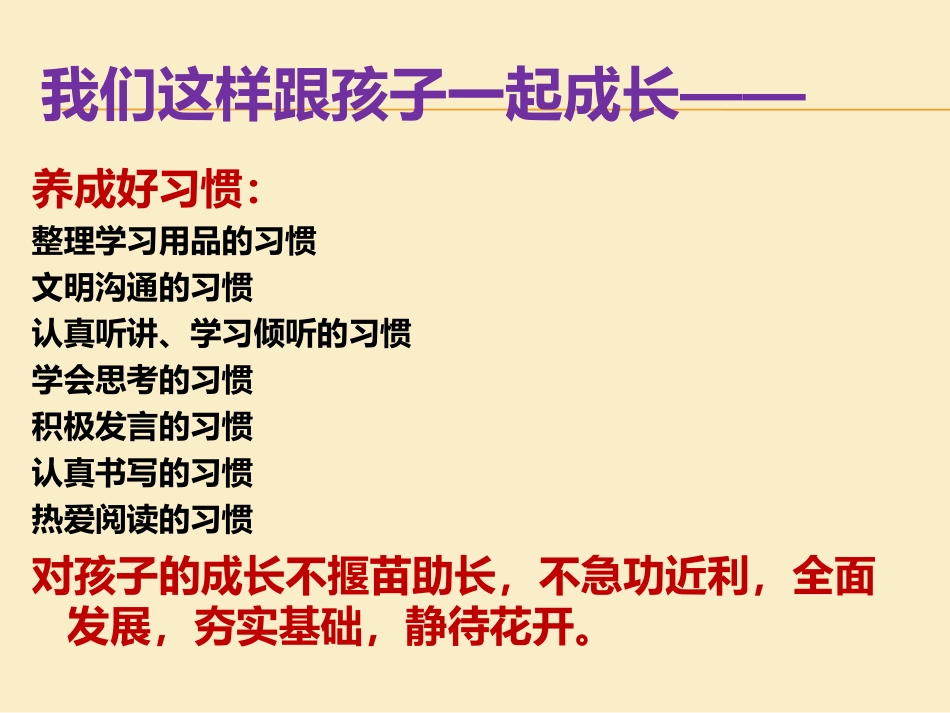 我们这样跟孩子一起成长——

养成好习惯：
整理学习用品的习惯
文明沟通的习惯
认真听讲、学习倾听的习惯
学会思考的习惯
积极发言的习惯
认真书写的习惯
热爱阅读的习惯

对孩子的成长不揠苗助长，不急功近利，全面发展，夯实基础，静待花开。